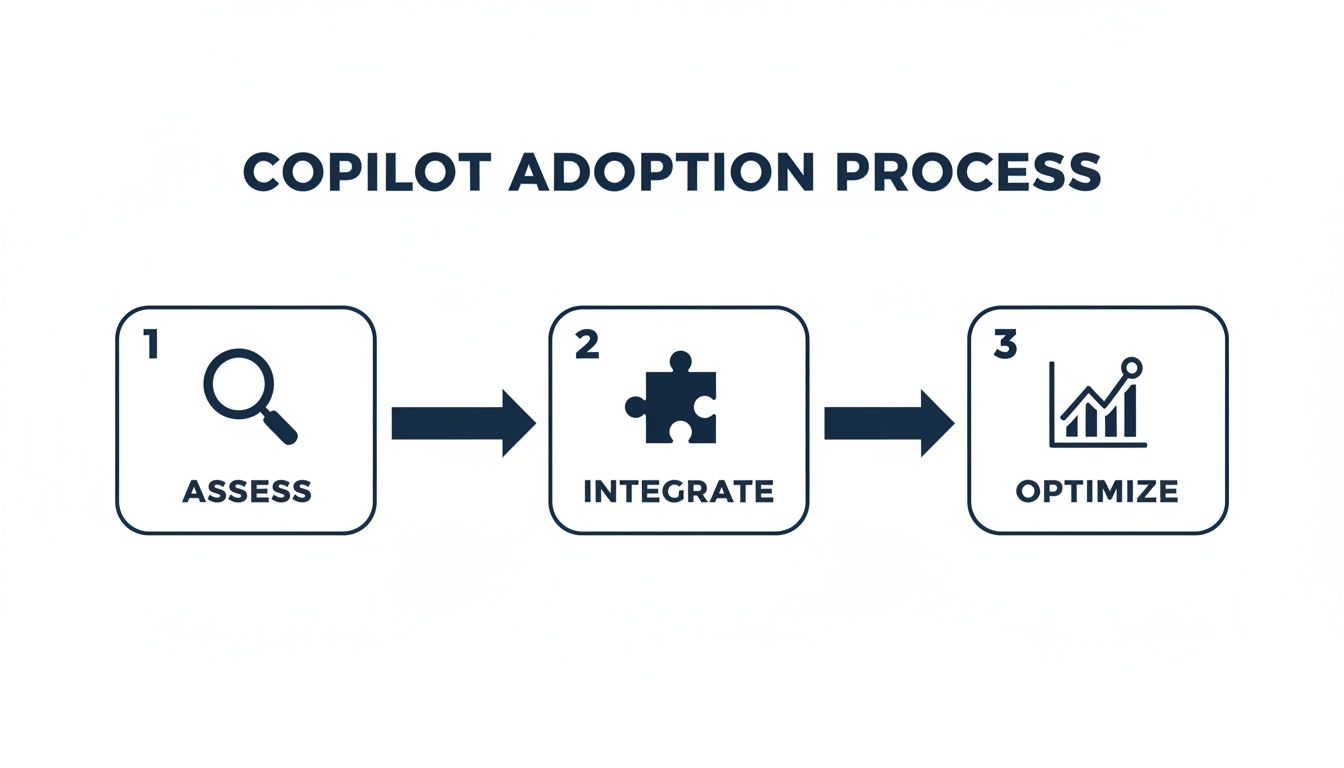 COPILOT ADOPTION PROCESS

1
ASSESS

2
INTEGRATE

3
OPTIMIZE